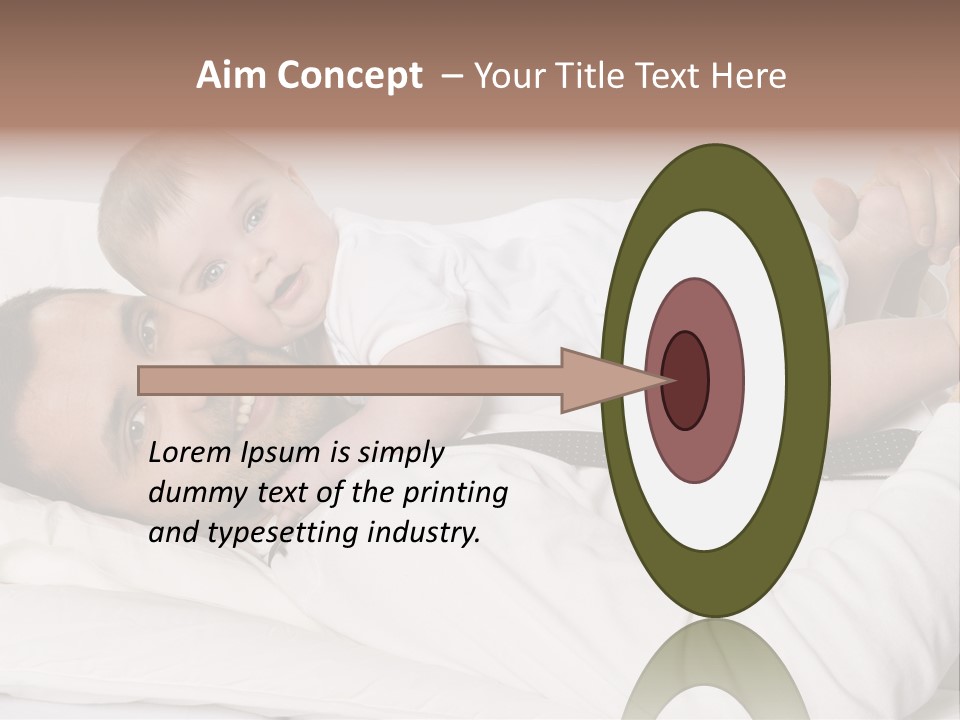 Aim Concept – Your Title Text Here

Lorem Ipsum is simply dummy text of the printing and typesetting industry.